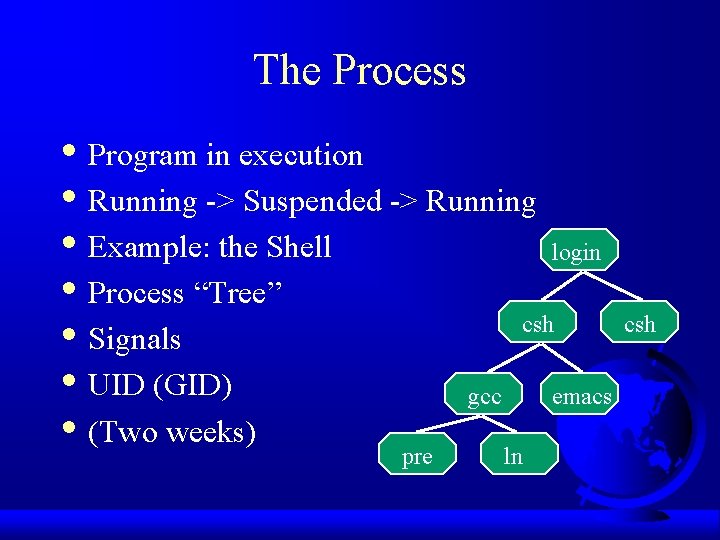 The Process

• Program in execution
• Running -> Suspended -> Running
• Example: the Shell
• Process “Tree”
• Signals
• UID (GID)
• (Two weeks)

login
csh
csh
gcc
emacs
pre
ln